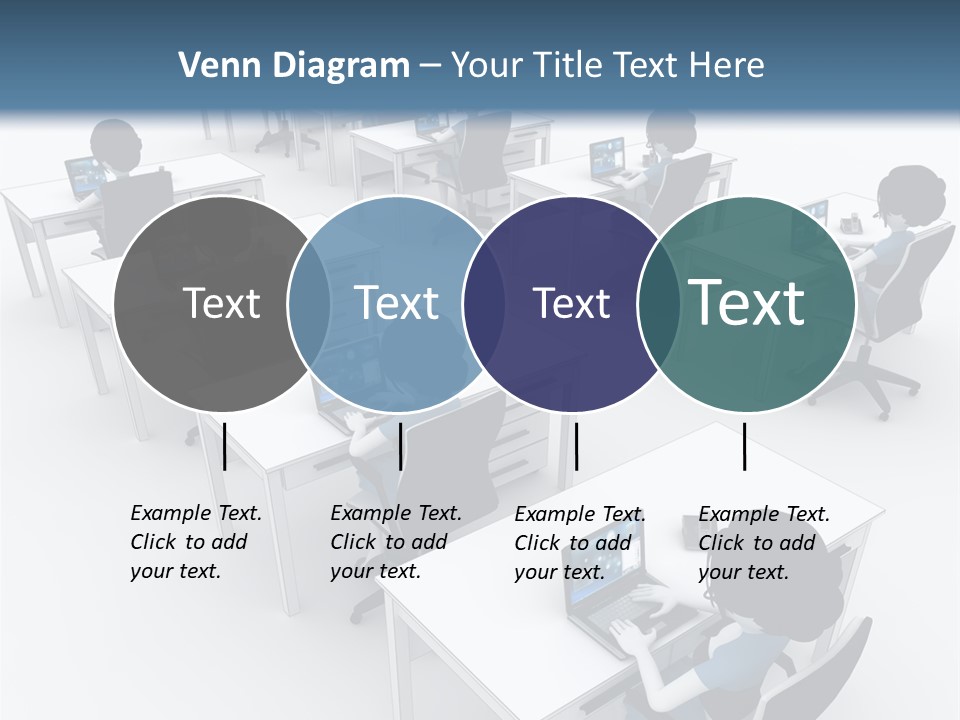 Venn Diagram – Your Title Text Here

Text

Text

Text

Text

Example Text. Click to add your text.

Example Text. Click to add your text.

Example Text. Click to add your text.

Example Text. Click to add your text.